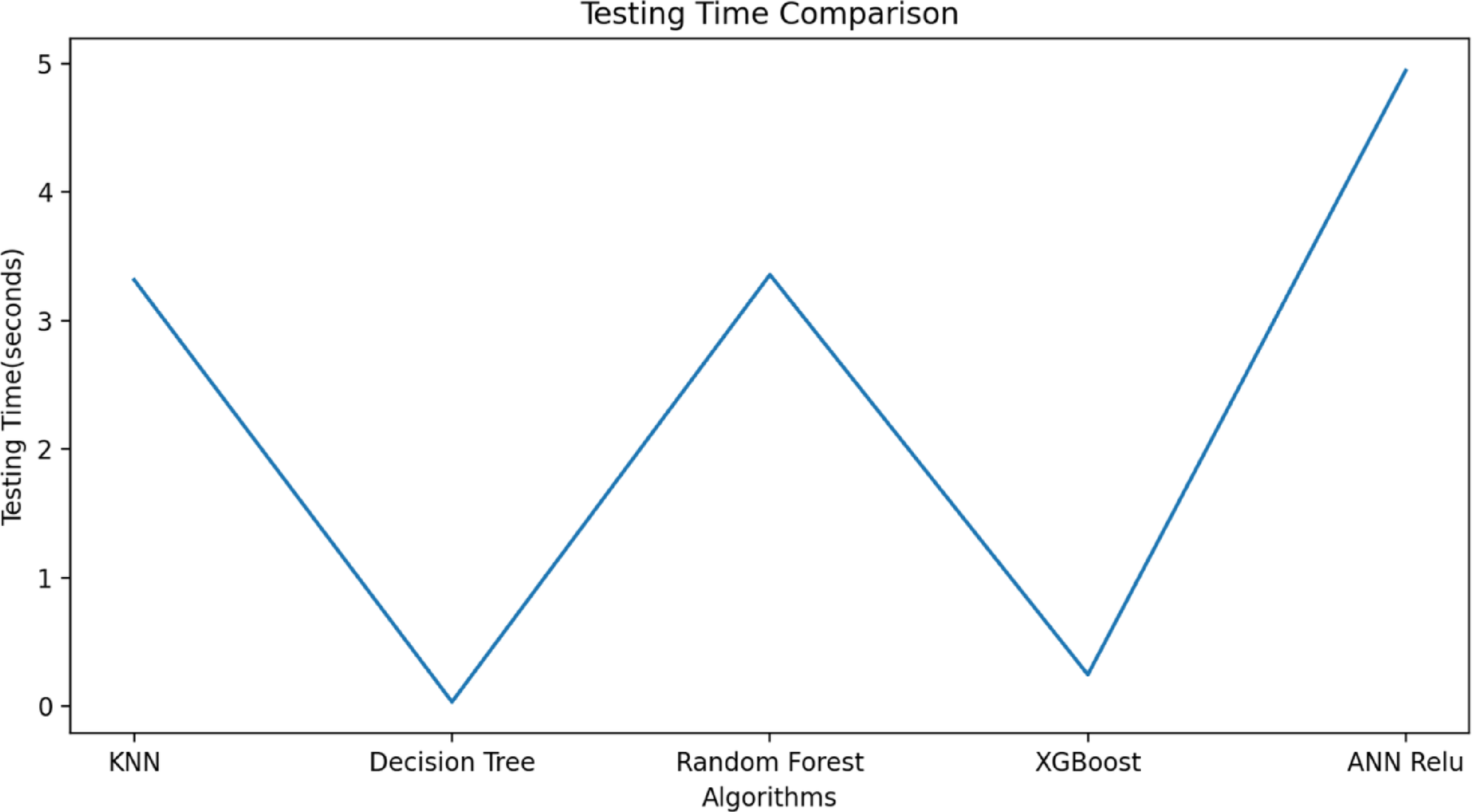 Testing Time Comparison

Testing Time(seconds)

5
4
3
2
1
0

KNN
Decision Tree
Random Forest
XGBoost
ANN Relu

Algorithms